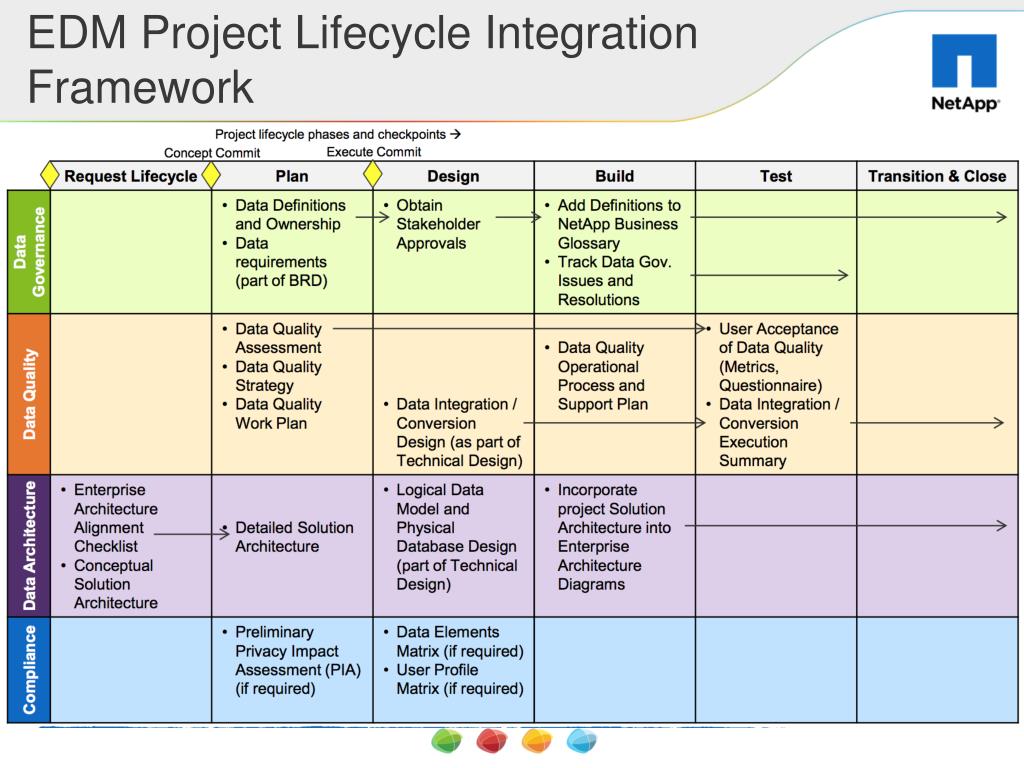 EDM Project Lifecycle Integration Framework

NetApp

Project lifecycle phases and checkpoints →

Concept Commit

Execute Commit

| | Request Lifecycle | Plan | Design | Build | Test | Transition & Close |
|---|---|---|---|---|---|---|
| Data Governance | | • Data Definitions and Ownership • Data requirements (part of BRD) | • Obtain Stakeholder Approvals | • Add Definitions to NetApp Business Glossary • Track Data Gov. Issues and Resolutions | | |
| Data Quality | | • Data Quality Assessment • Data Quality Strategy • Data Quality Work Plan | • Data Integration / Conversion Design (as part of Technical Design) | • Data Quality Operational Process and Support Plan | • User Acceptance of Data Quality (Metrics, Questionnaire) • Data Integration / Conversion Execution Summary | |
| Data Architecture | • Enterprise Architecture Alignment Checklist • Conceptual Solution Architecture | • Detailed Solution Architecture | • Logical Data Model and Physical Database Design (part of Technical Design) | • Incorporate project Solution Architecture into Enterprise Architecture Diagrams | | |
| Compliance | | • Preliminary Privacy Impact Assessment (PIA) (if required) | • Data Elements Matrix (if required) • User Profile Matrix (if required) | | | |